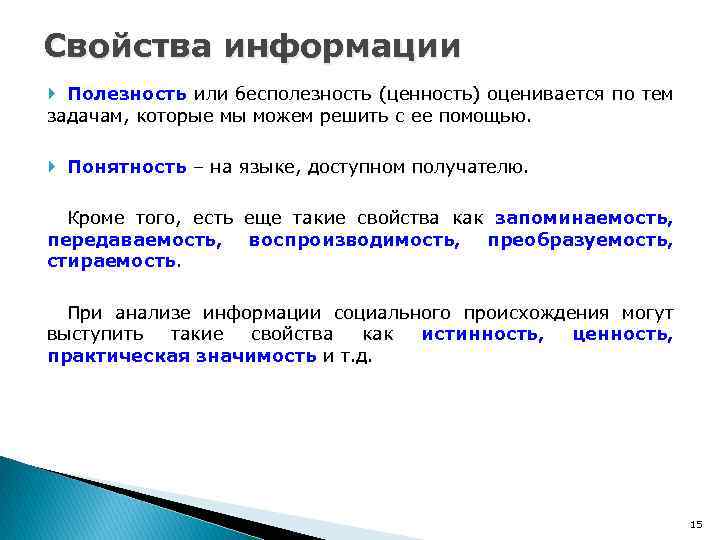 Свойства информации

Полезность или бесполезность (ценность) оценивается по тем задачам, которые мы можем решить с ее помощью.

Понятность – на языке, доступном получателю.

Кроме того, есть еще такие свойства как запоминаемость, передаваемость, воспроизводимость, преобразуемость, стираемость.

При анализе информации социального происхождения могут выступить такие свойства как истинность, ценность, практическая значимость и т.д.

15